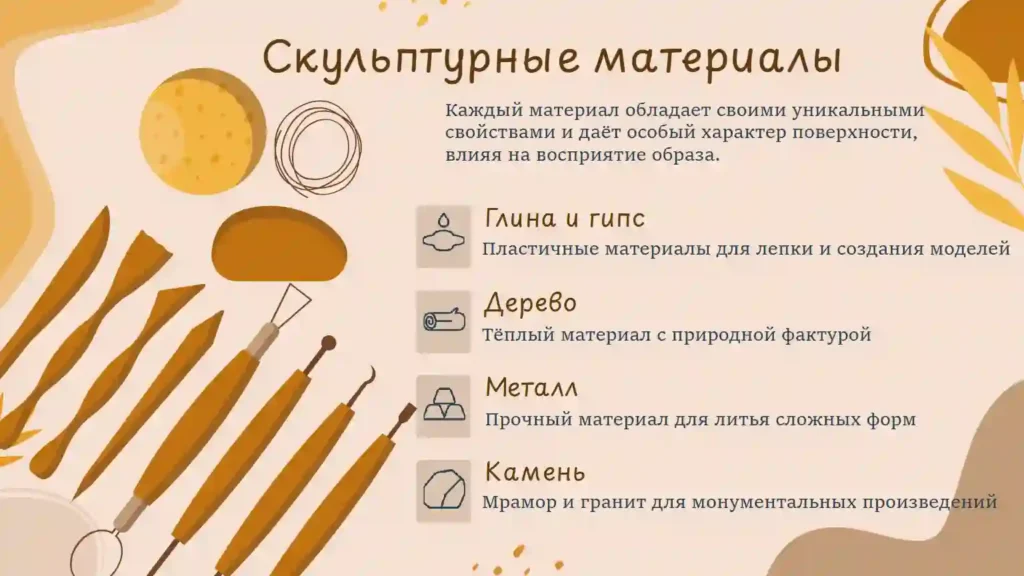 Скульптурные материалы

Каждый материал обладает своими уникальными свойствами и даёт особый характер поверхности, влияя на восприятие образа.

Глина и гипс
Пластичные материалы для лепки и создания моделей

Дерево
Тёплый материал с природной фактурой

Металл
Прочный материал для литья сложных форм

Камень
Мрамор и гранит для монументальных произведений